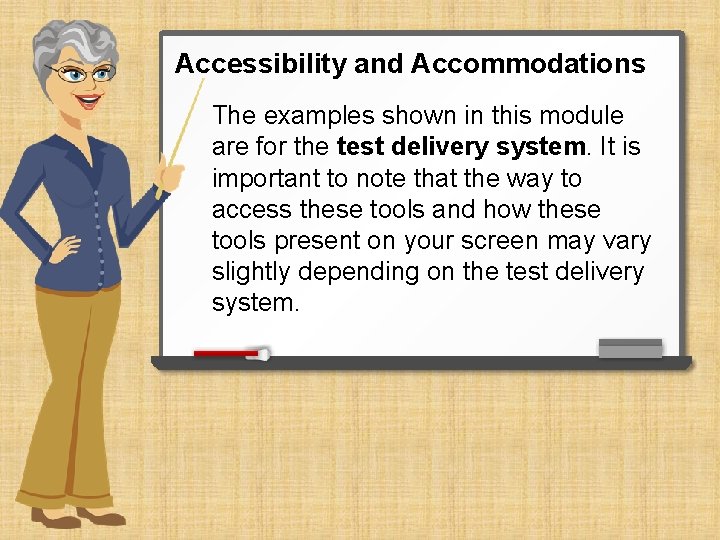 Accessibility and Accommodations

The examples shown in this module are for the test delivery system. It is important to note that the way to access these tools and how these tools present on your screen may vary slightly depending on the test delivery system.